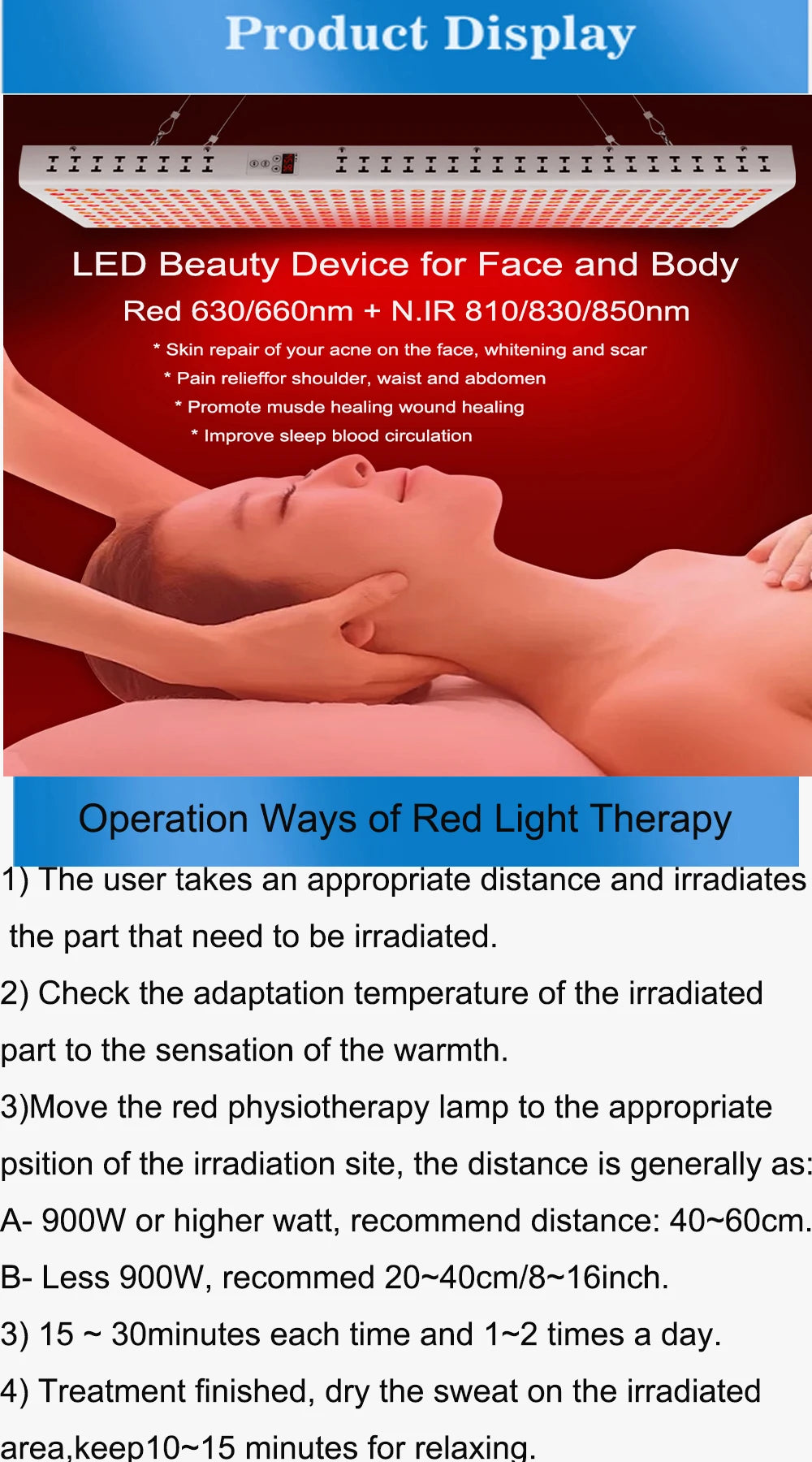 Product Display

LED Beauty Device for Face and Body

Red 630/660nm + N.IR 810/830/850nm

* Skin repair of your acne on the face, whitening and scar

* Pain relieffor shoulder, waist and abdomen

* Promote musde healing wound healing

* Improve sleep blood circulation

Operation Ways of Red Light Therapy

1) The user takes an appropriate distance and irradiates the part that need to be irradiated.

2) Check the adaptation temperature of the irradiated part to the sensation of the warmth.

3)Move the red physiotherapy lamp to the appropriate psition of the irradiation site, the distance is generally as:

A- 900W or higher watt, recommend distance: 40~60cm.

B- Less 900W, recommed 20~40cm/8~16inch.

3) 15 ~ 30minutes each time and 1~2 times a day.

4) Treatment finished, dry the sweat on the irradiated area,keep10~15 minutes for relaxing.